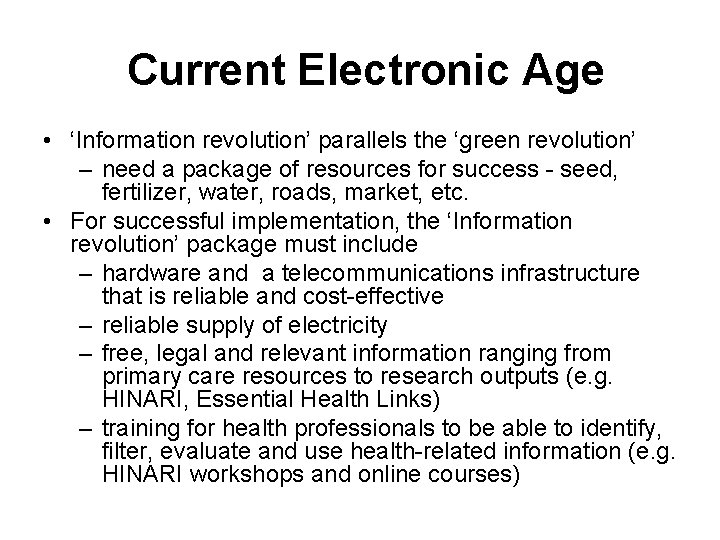 Current Electronic Age

• ‘Information revolution’ parallels the ‘green revolution’
– need a package of resources for success - seed, fertilizer, water, roads, market, etc.
• For successful implementation, the ‘Information revolution’ package must include
– hardware and a telecommunications infrastructure that is reliable and cost-effective
– reliable supply of electricity
– free, legal and relevant information ranging from primary care resources to research outputs (e.g. HINARI, Essential Health Links)
– training for health professionals to be able to identify, filter, evaluate and use health-related information (e.g. HINARI workshops and online courses)